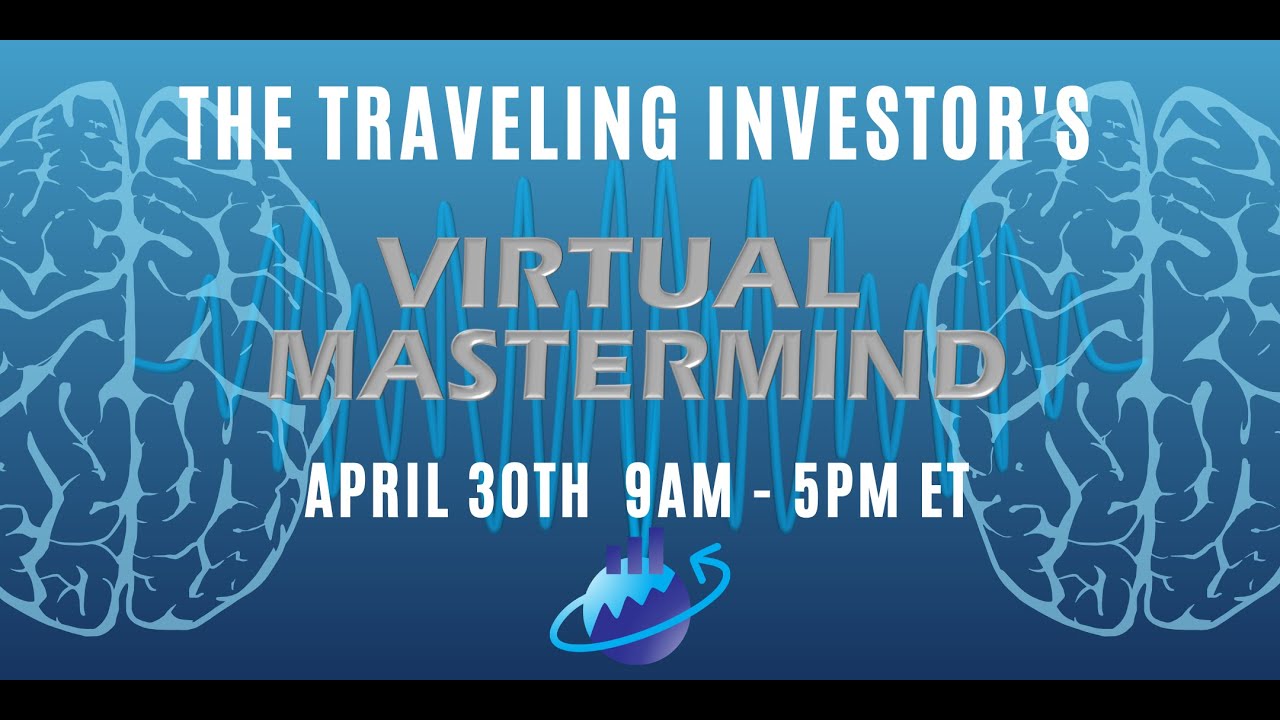 THE TRAVELING INVESTOR'S

VIRTUAL MASTERMIND

APRIL 30TH 9AM - 5PM ET